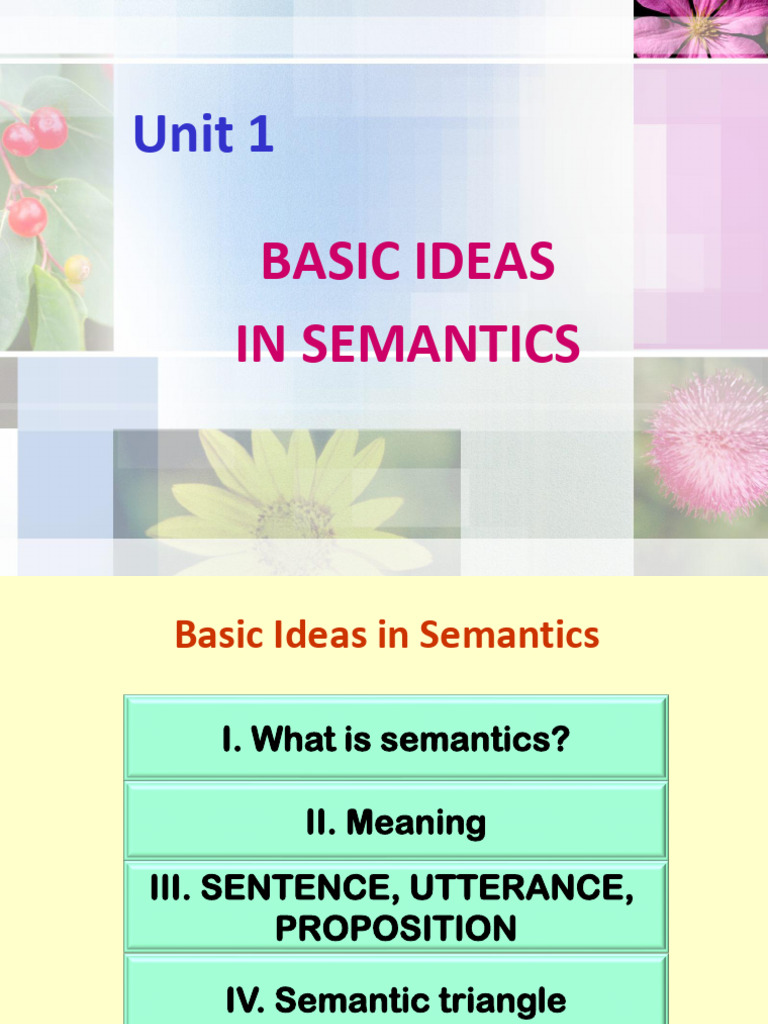 Unit 1

BASIC IDEAS
IN SEMANTICS

Basic Ideas in Semantics

I. What is semantics?

II. Meaning

III. SENTENCE, UTTERANCE, PROPOSITION

IV. Semantic triangle